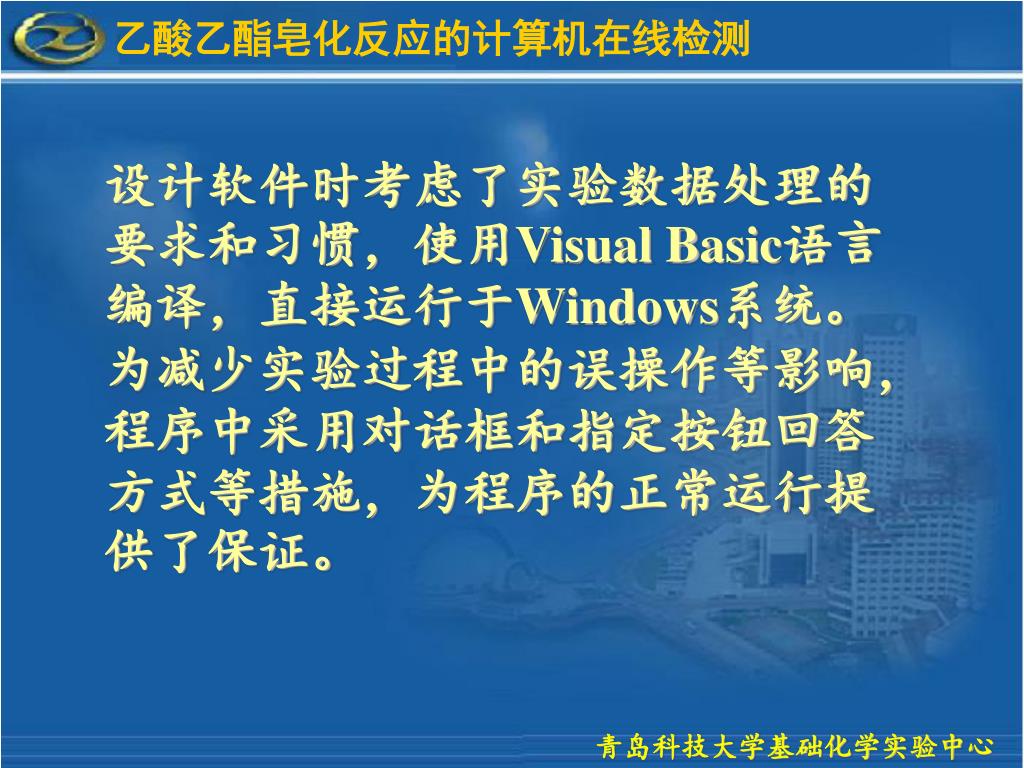 乙酸乙酯皂化反应的计算机在线检测

设计软件时考虑了实验数据处理的要求和习惯，使用Visual Basic语言编译，直接运行于Windows系统。为减少实验过程中的误操作等影响，程序中采用对话框和指定按钮回答方式等措施，为程序的正常运行提供了保证。

青岛科技大学基础化学实验中心